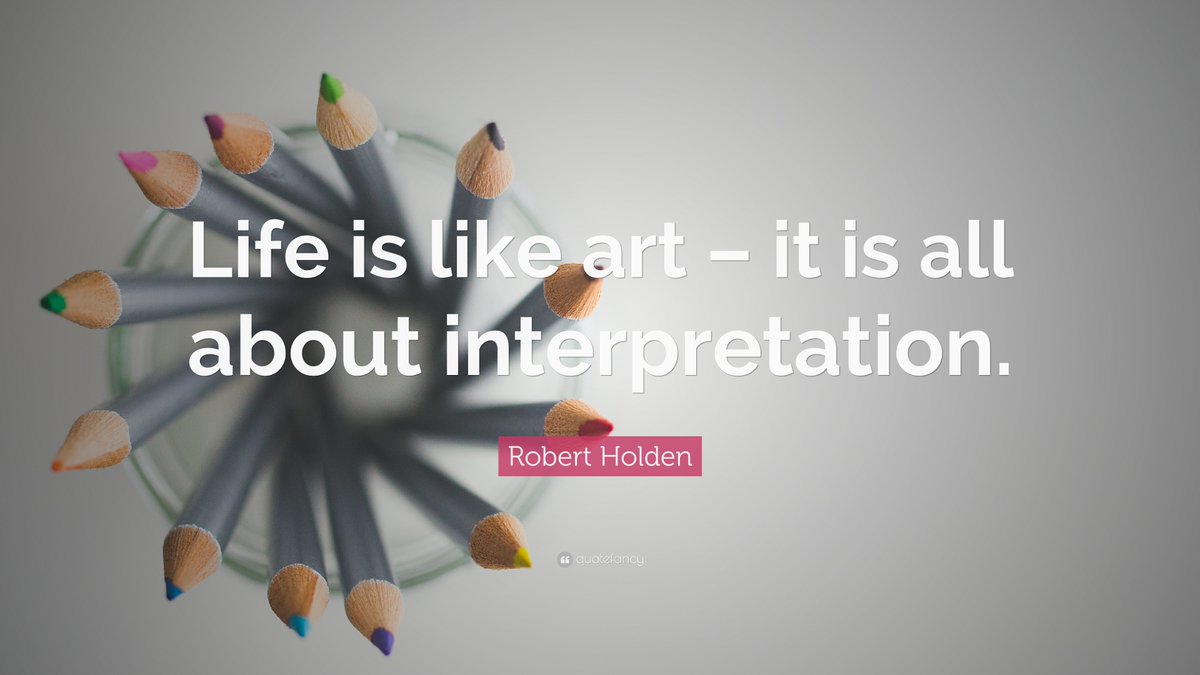 Life is like art – it is all about interpretation.

Robert Holden

quotefancy